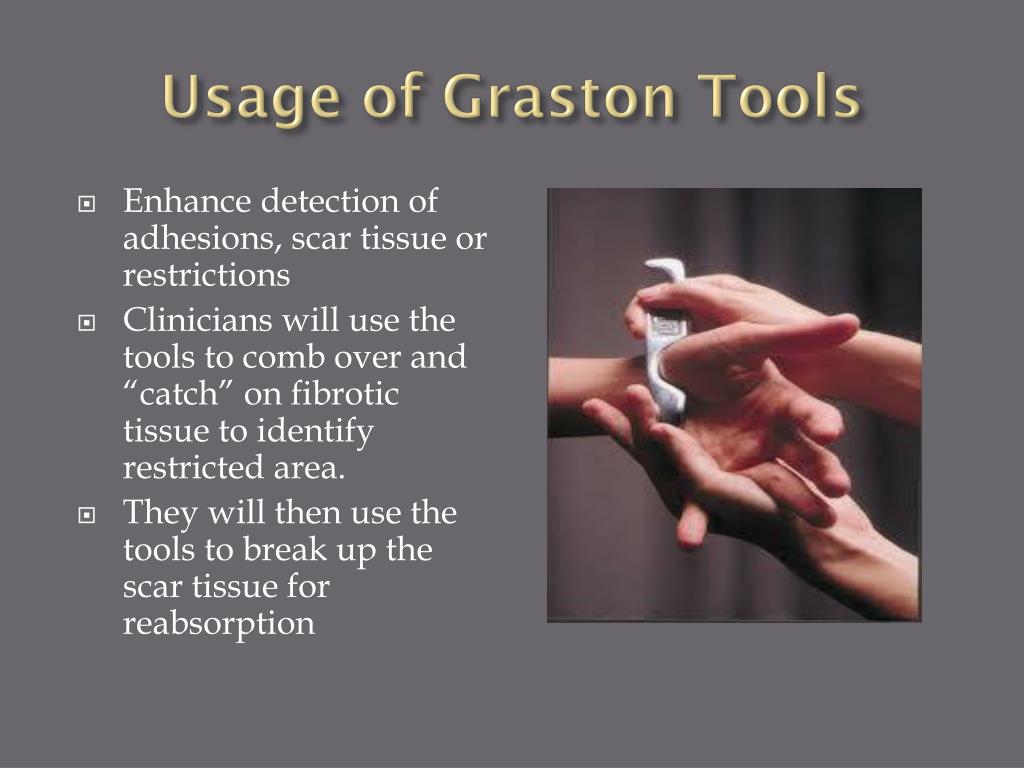 Usage of Graston Tools

Enhance detection of adhesions, scar tissue or restrictions

Clinicians will use the tools to comb over and “catch” on fibrotic tissue to identify restricted area.

They will then use the tools to break up the scar tissue for reabsorption